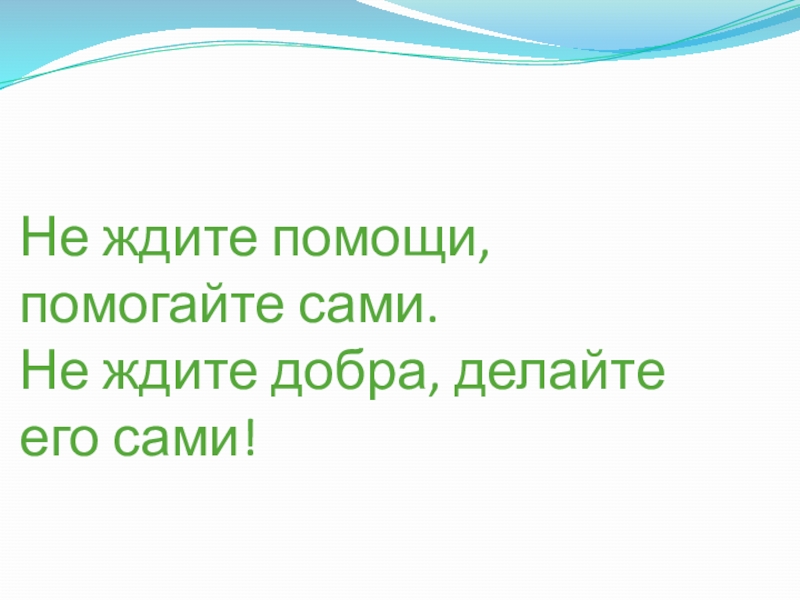 Не ждите помощи, помогайте сами.
Не ждите добра, делайте его сами!